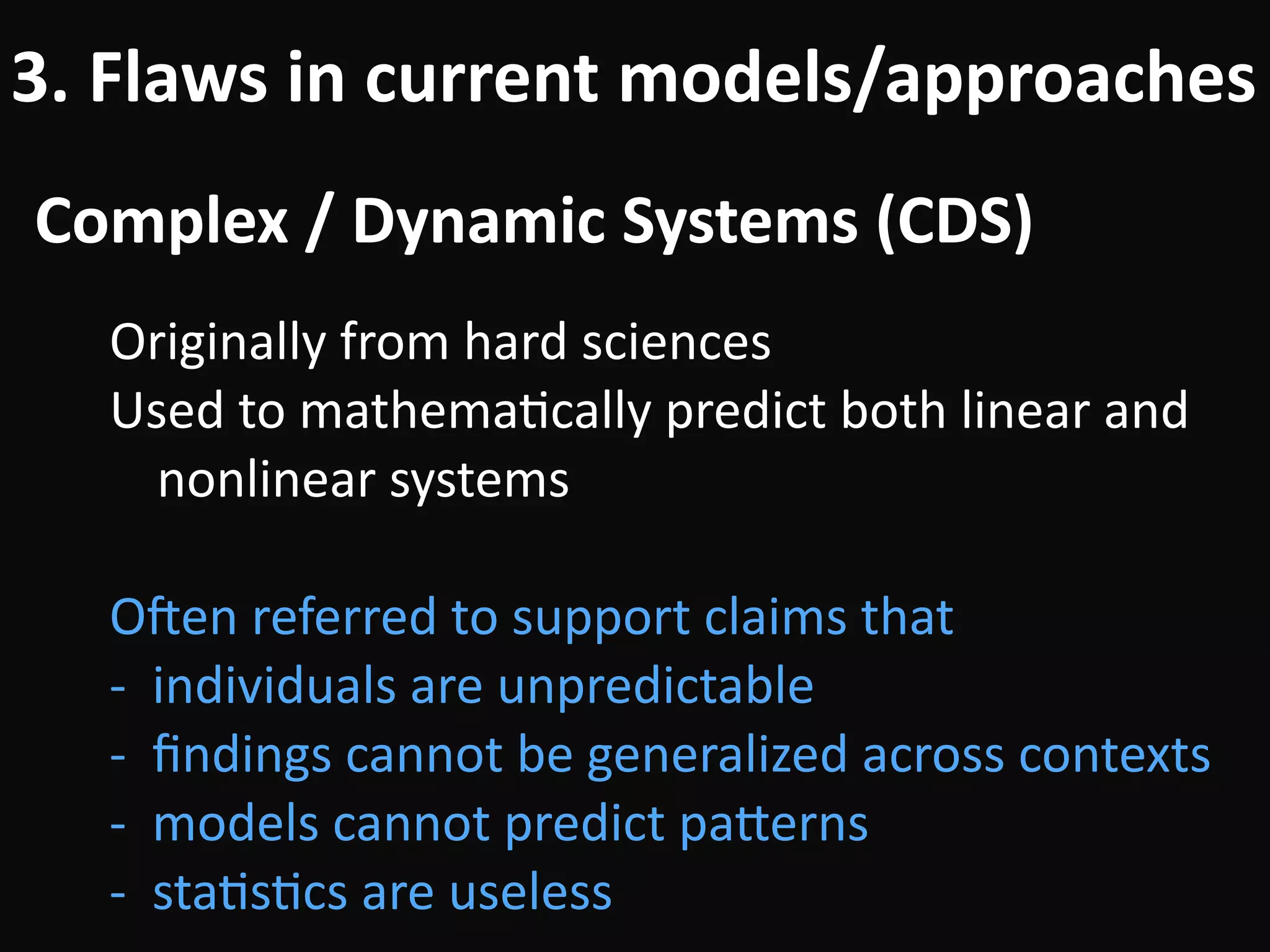 3. Flaws in current models/approaches

Complex / Dynamic Systems (CDS)

Originally from hard sciences
Used to mathematically predict both linear and nonlinear systems

Often referred to support claims that
- individuals are unpredictable
- findings cannot be generalized across contexts
- models cannot predict patterns
- statistics are useless